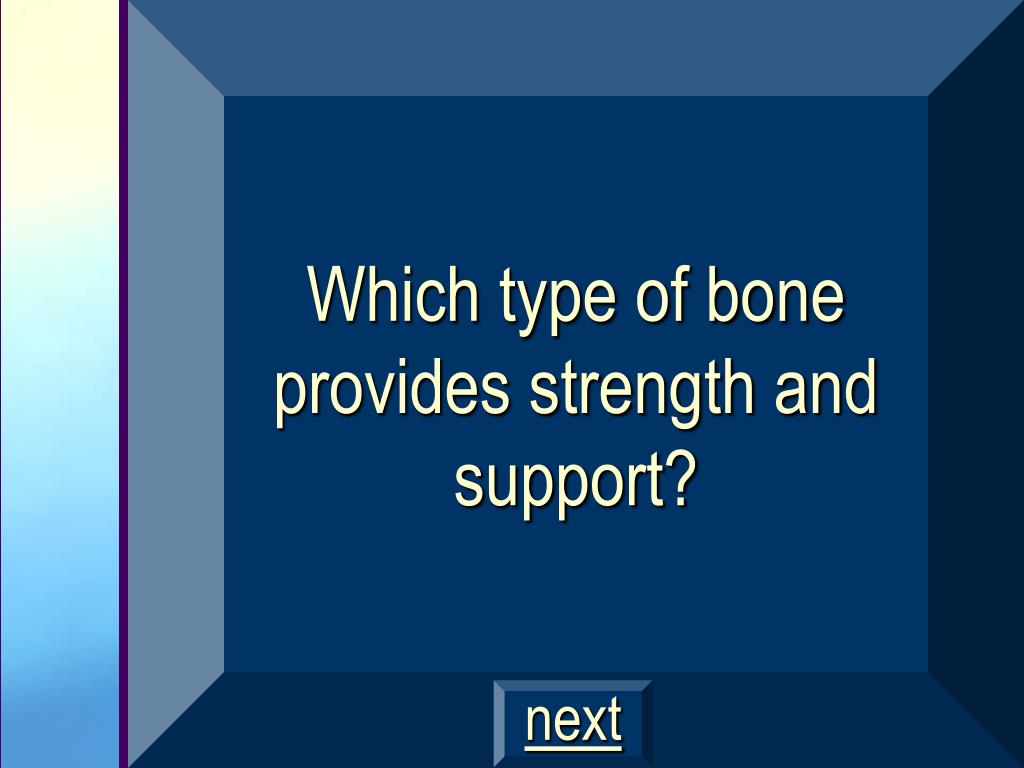 Which type of bone provides strength and support?

next